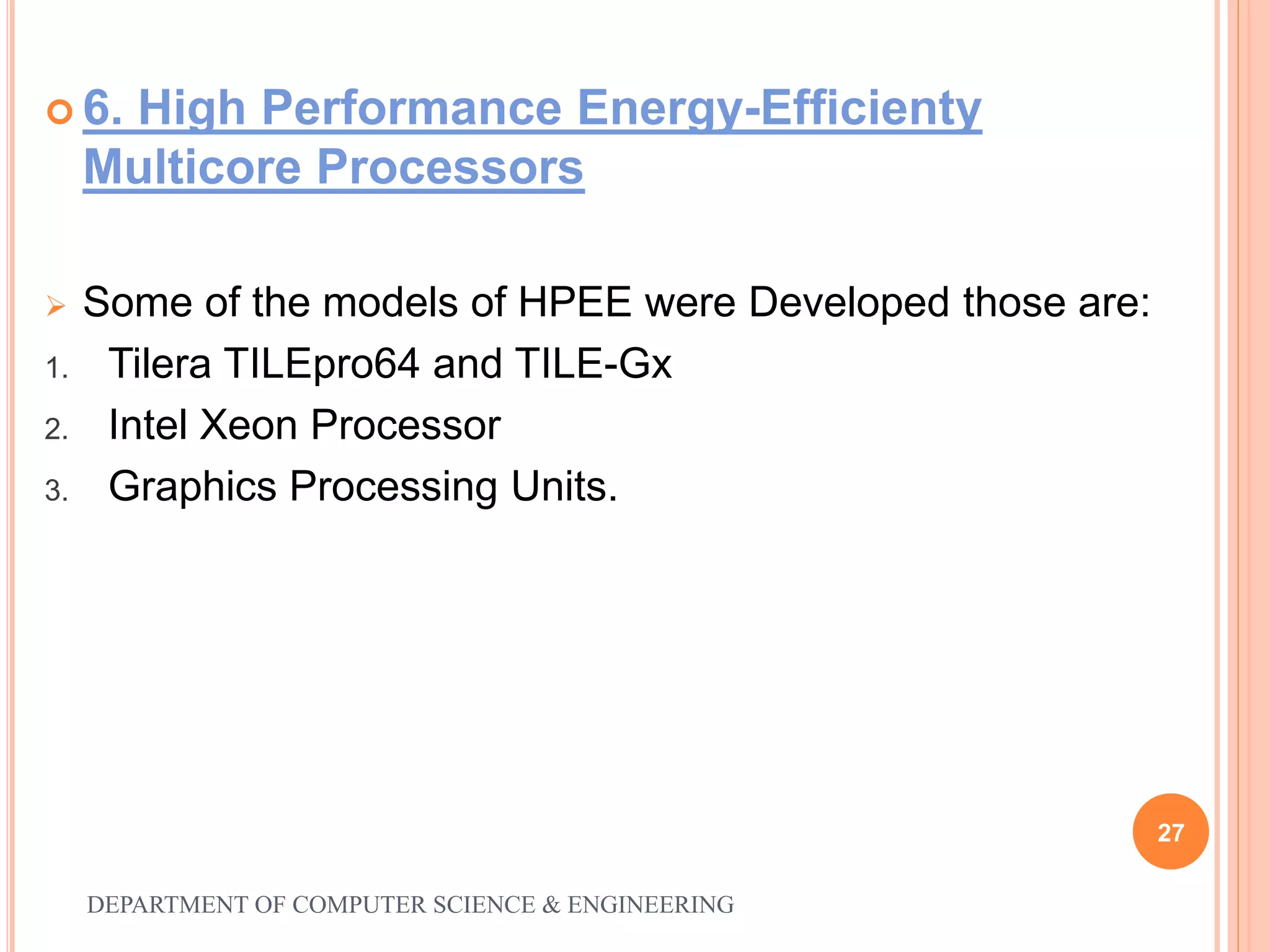 6. High Performance Energy-Efficienty Multicore Processors

Some of the models of HPEE were Developed those are:

1. Tilera TILEpro64 and TILE-Gx
2. Intel Xeon Processor
3. Graphics Processing Units.

27

DEPARTMENT OF COMPUTER SCIENCE & ENGINEERING